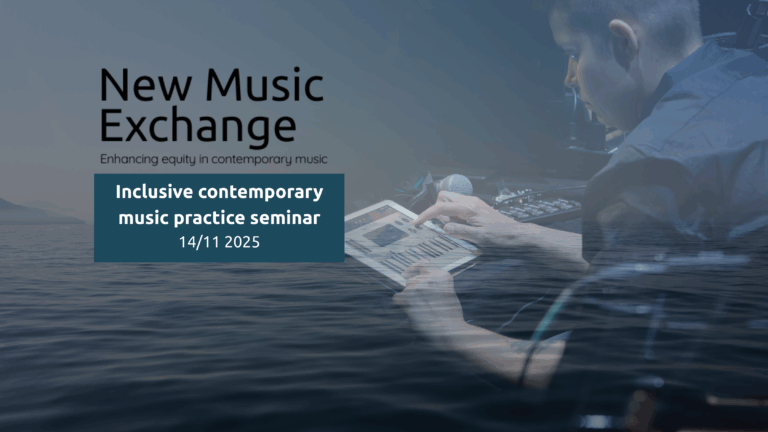 New Music Exchange

Enhancing equity in contemporary music

Inclusive contemporary music practice seminar
14/11 2025